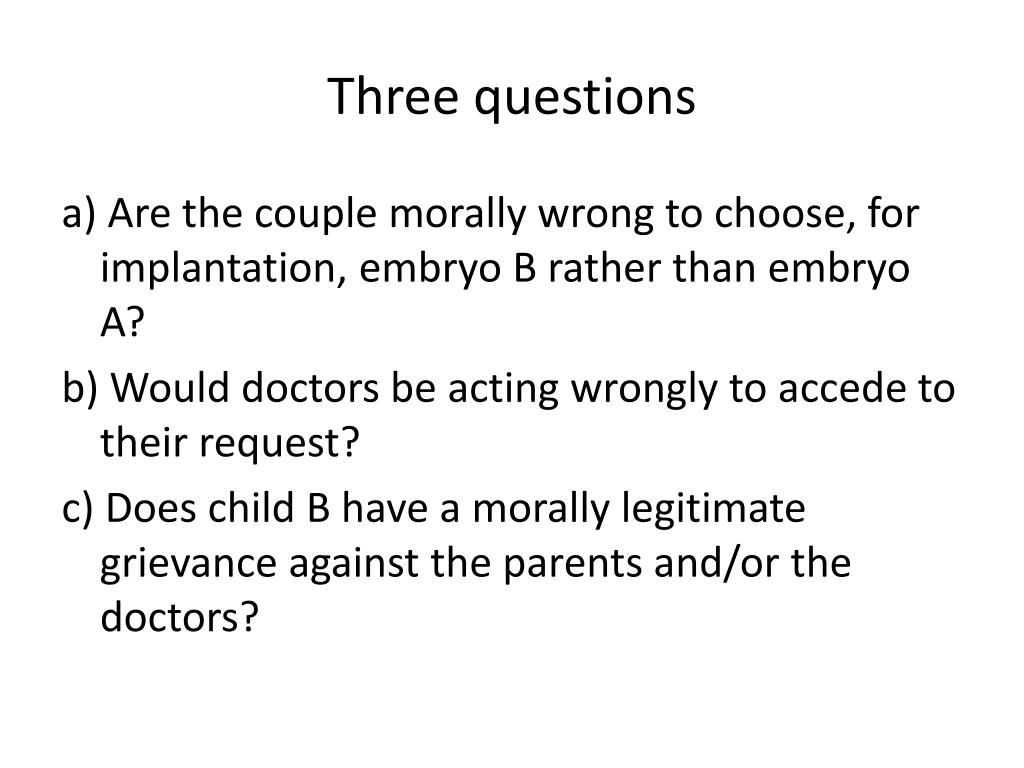 Three questions

a) Are the couple morally wrong to choose, for implantation, embryo B rather than embryo A?

b) Would doctors be acting wrongly to accede to their request?

c) Does child B have a morally legitimate grievance against the parents and/or the doctors?